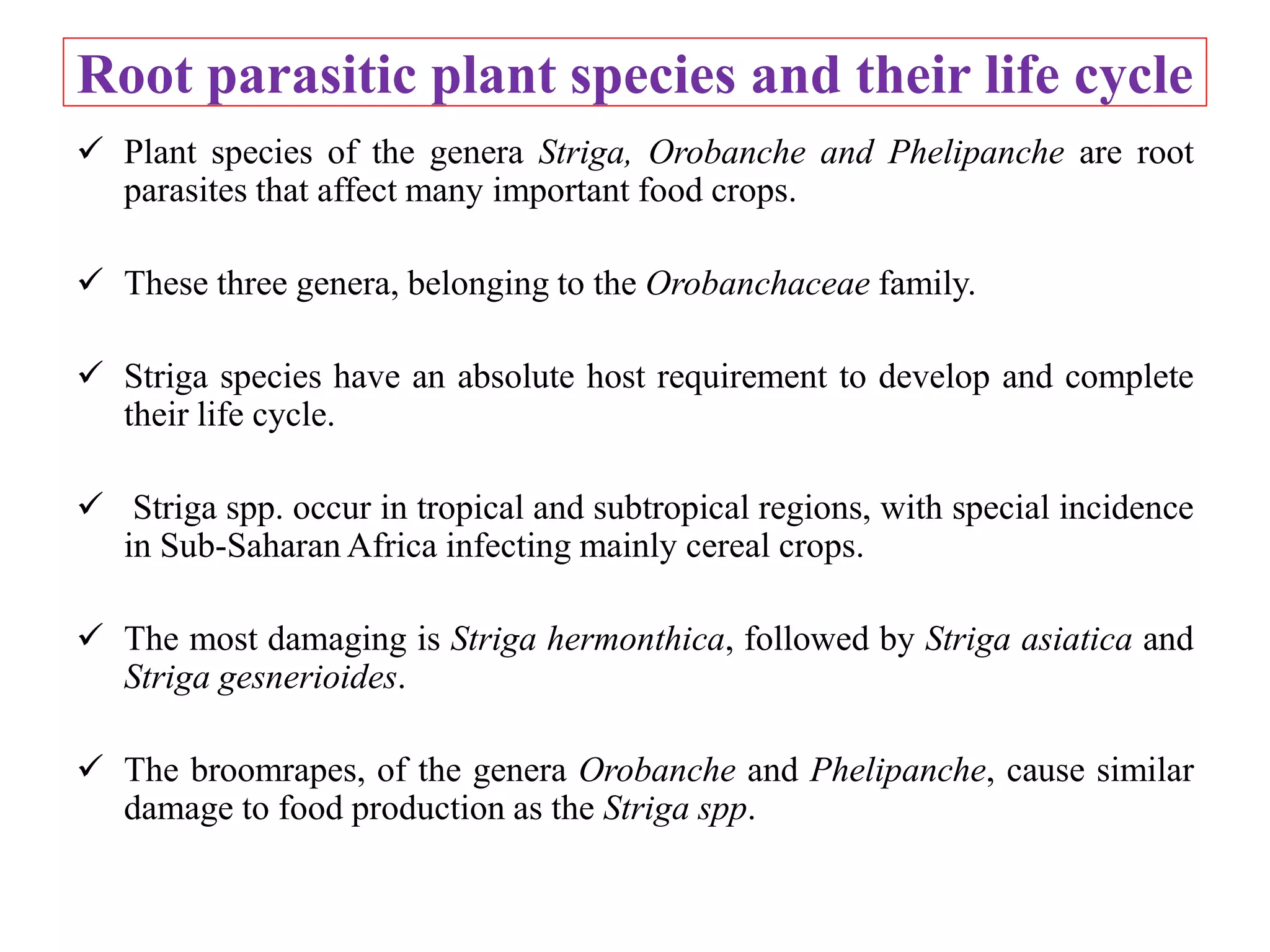 Root parasitic plant species and their life cycle

✓ Plant species of the genera Striga, Orobanche and Phelipanche are root parasites that affect many important food crops.

✓ These three genera, belonging to the Orobanchaceae family.

✓ Striga species have an absolute host requirement to develop and complete their life cycle.

✓ Striga spp. occur in tropical and subtropical regions, with special incidence in Sub-Saharan Africa infecting mainly cereal crops.

✓ The most damaging is Striga hermonthica, followed by Striga asiatica and Striga gesnerioides.

✓ The broomrapes, of the genera Orobanche and Phelipanche, cause similar damage to food production as the Striga spp.